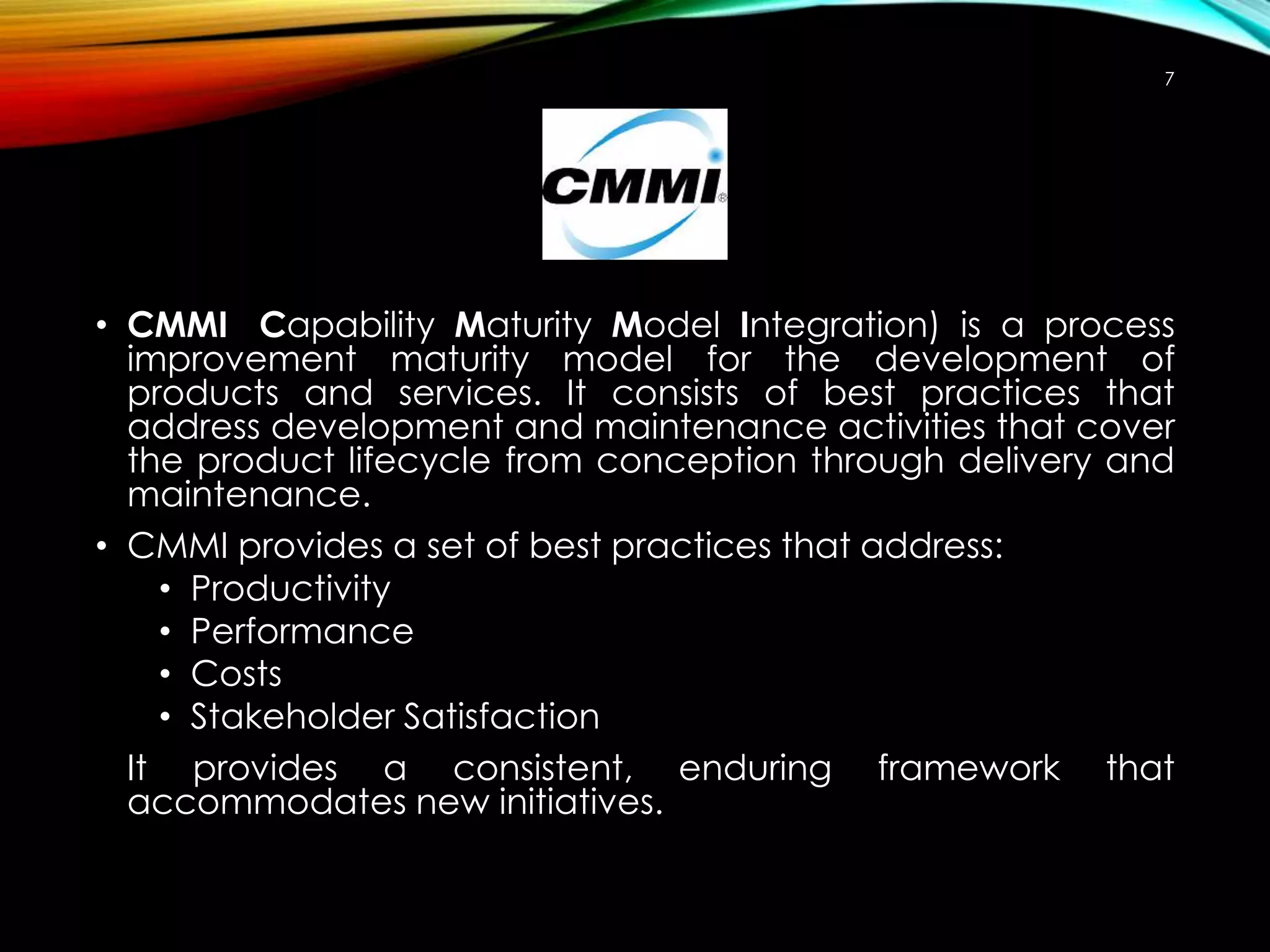 7

CMMI®

• CMMI Capability Maturity Model Integration) is a process improvement maturity model for the development of products and services. It consists of best practices that address development and maintenance activities that cover the product lifecycle from conception through delivery and maintenance.
• CMMI provides a set of best practices that address:
  • Productivity
  • Performance
  • Costs
  • Stakeholder Satisfaction

It provides a consistent, enduring framework that accommodates new initiatives.